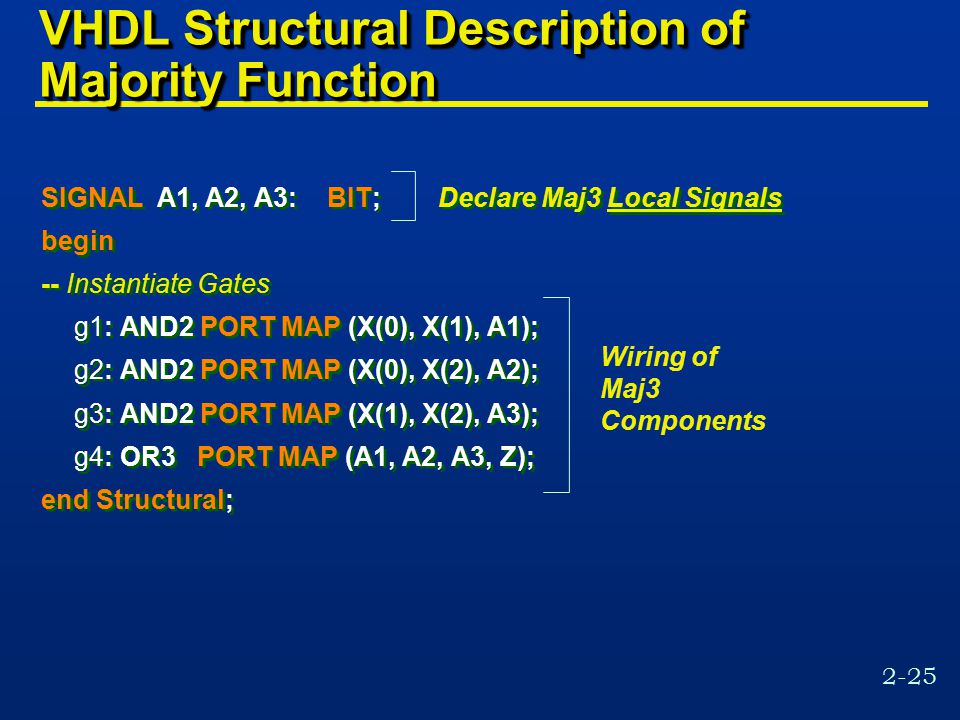 VHDL Structural Description of Majority Function

SIGNAL A1, A2, A3: BIT;

Declare Maj3 Local Signals

begin

-- Instantiate Gates

g1: AND2 PORT MAP (X(0), X(1), A1);

g2: AND2 PORT MAP (X(0), X(2), A2);

g3: AND2 PORT MAP (X(1), X(2), A3);

g4: OR3 PORT MAP (A1, A2, A3, Z);

end Structural;

Wiring of Maj3 Components

2-25